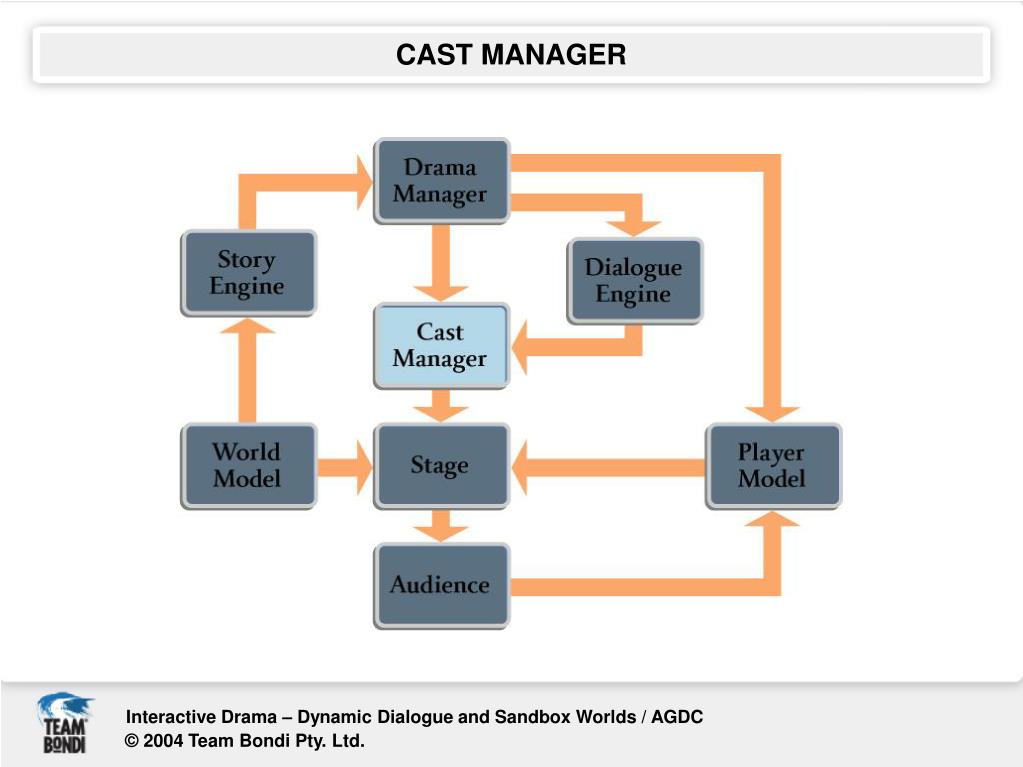 CAST MANAGER

Drama Manager

Story Engine

Dialogue Engine

Cast Manager

World Model

Stage

Player Model

Audience

TEAM BONDI

Interactive Drama – Dynamic Dialogue and Sandbox Worlds / AGDC
© 2004 Team Bondi Pty. Ltd.